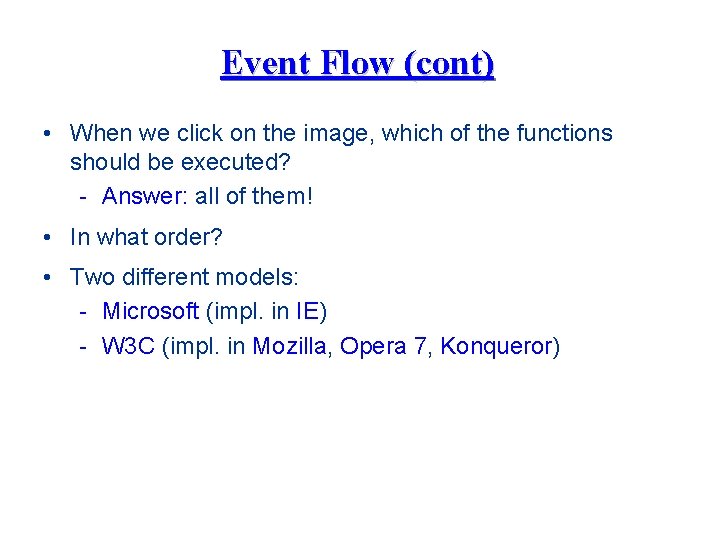 Event Flow (cont)

• When we click on the image, which of the functions should be executed?
- Answer: all of them!

• In what order?

• Two different models:
- Microsoft (impl. in IE)
- W3C (impl. in Mozilla, Opera 7, Konqueror)